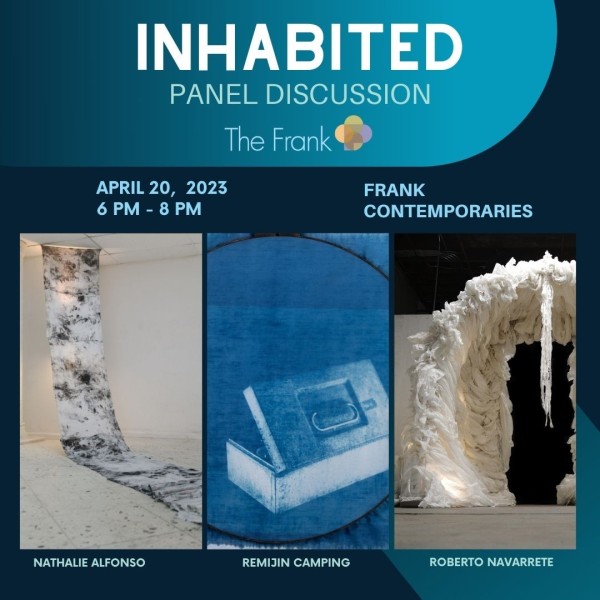 INHABITED
PANEL DISCUSSION
The Frank

APRIL 20, 2023
6 PM - 8 PM

FRANK CONTEMPORARIES

NATHALIE ALFONSO

REMIJIN CAMPING

ROBERTO NAVARRETE